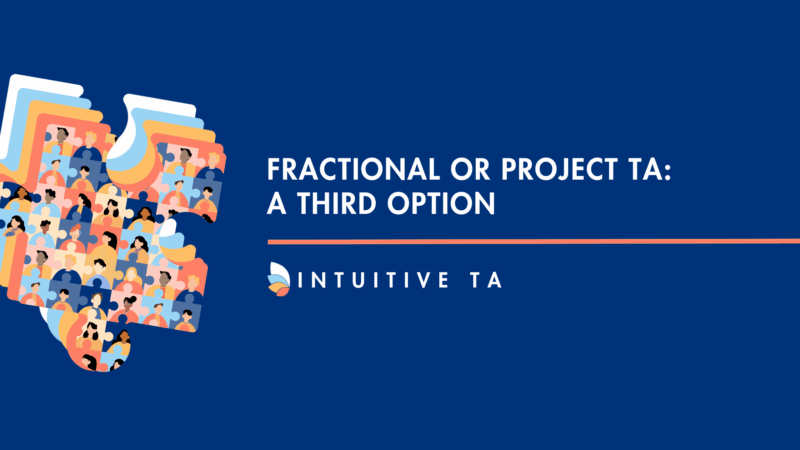 FRACTIONAL OR PROJECT TA:
A THIRD OPTION

INTUITIVE TA